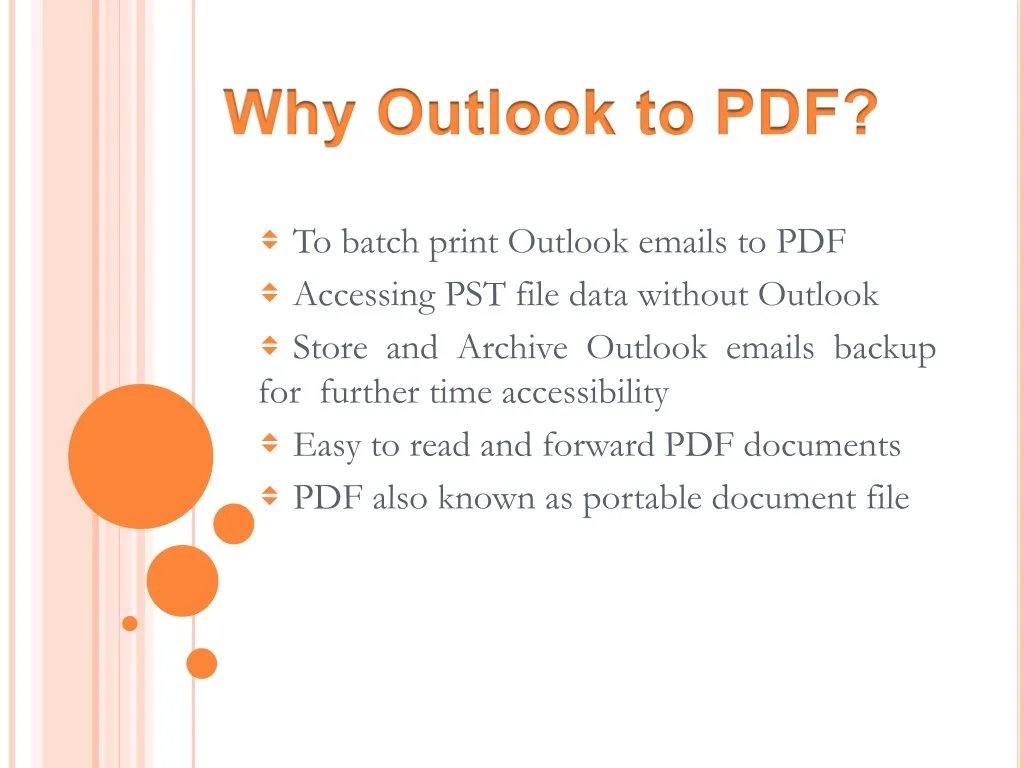 Why Outlook to PDF?

To batch print Outlook emails to PDF

Accessing PST file data without Outlook

Store and Archive Outlook emails backup for further time accessibility

Easy to read and forward PDF documents

PDF also known as portable document file